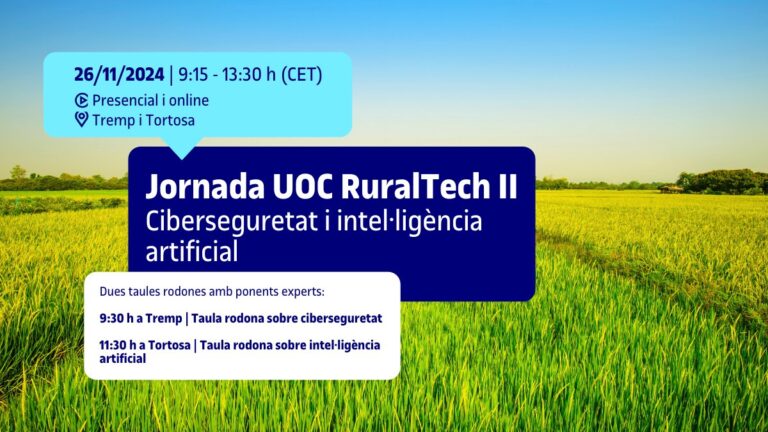 26/11/2024 | 9:15 - 13:30 h (CET)
Presencial i online
Tremp i Tortosa

Jornada UOC RuralTech II
Ciberseguretat i intel·ligència artificial

Dues taules rodones amb ponents experts:

9:30 h a Tremp | Taula rodona sobre ciberseguretat

11:30 h a Tortosa | Taula rodona sobre intel·ligència artificial